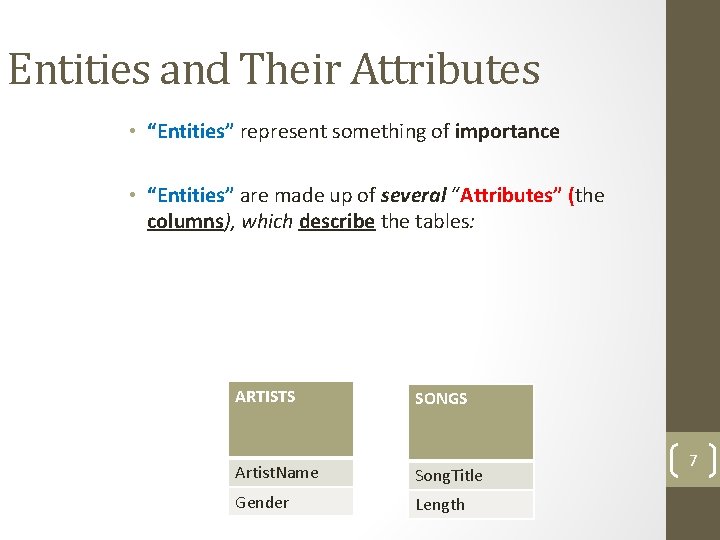 Entities and Their Attributes

• "Entities" represent something of importance

• "Entities" are made up of several "Attributes" (the columns), which describe the tables:

| ARTISTS |
|---|
| ArtistName |
| Gender |

| SONGS |
|---|
| SongTitle |
| Length |

7